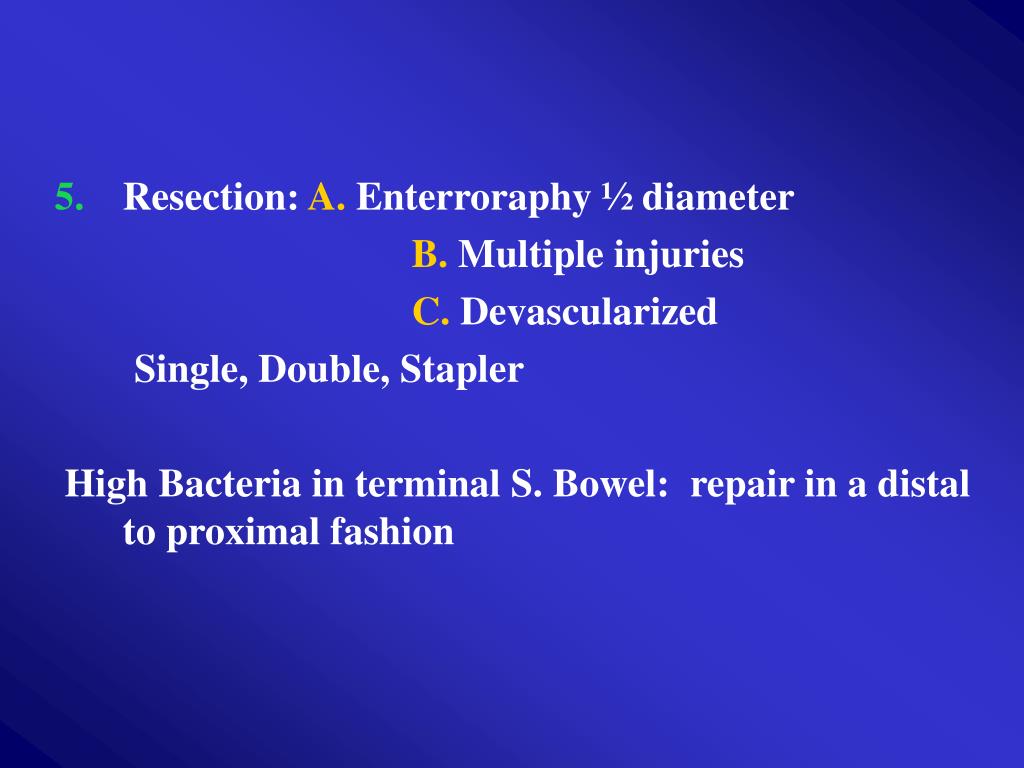 5. Resection: A. Enterroraphy ½ diameter

B. Multiple injuries

C. Devascularized

Single, Double, Stapler

High Bacteria in terminal S. Bowel: repair in a distal to proximal fashion